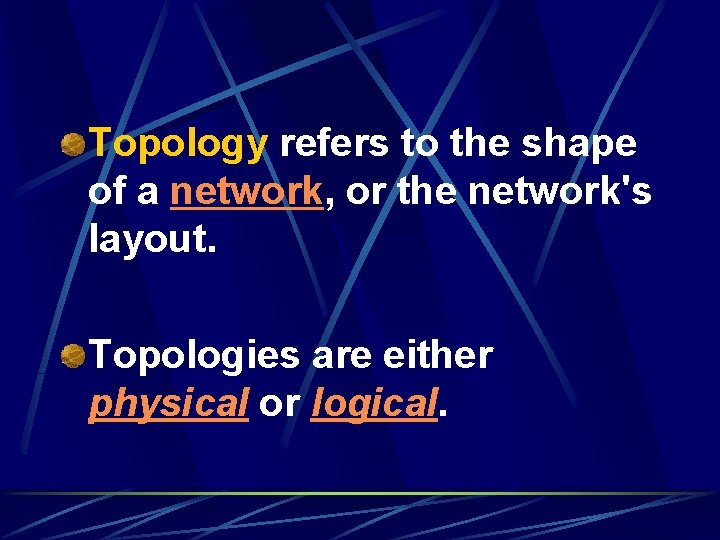 Topology refers to the shape of a network, or the network's layout.

Topologies are either physical or logical.